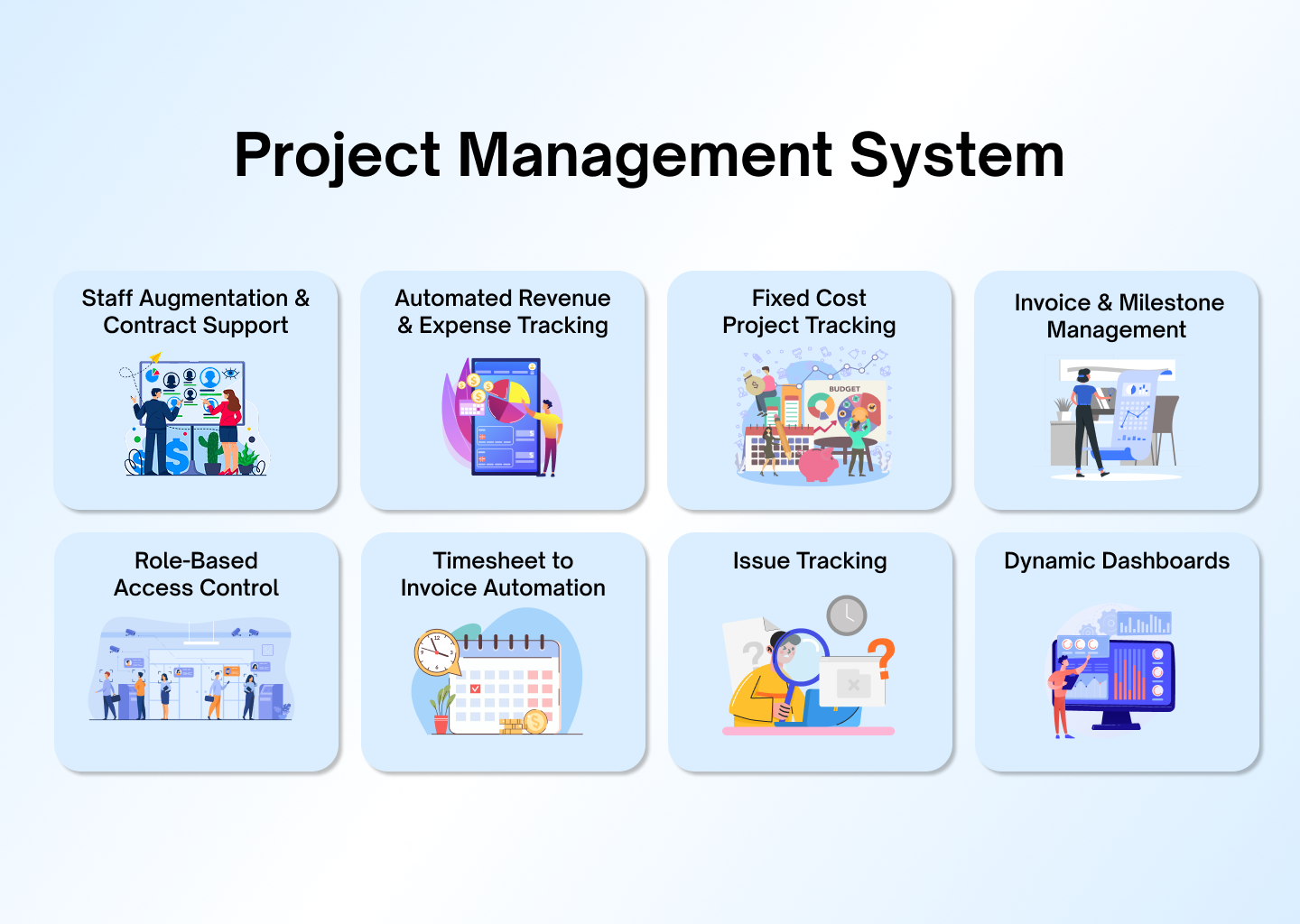 Project Management System

Staff Augmentation & Contract Support

Automated Revenue & Expense Tracking

Fixed Cost Project Tracking

BUDGET

Invoice & Milestone Management

Role-Based Access Control

Timesheet to Invoice Automation

Issue Tracking

Dynamic Dashboards